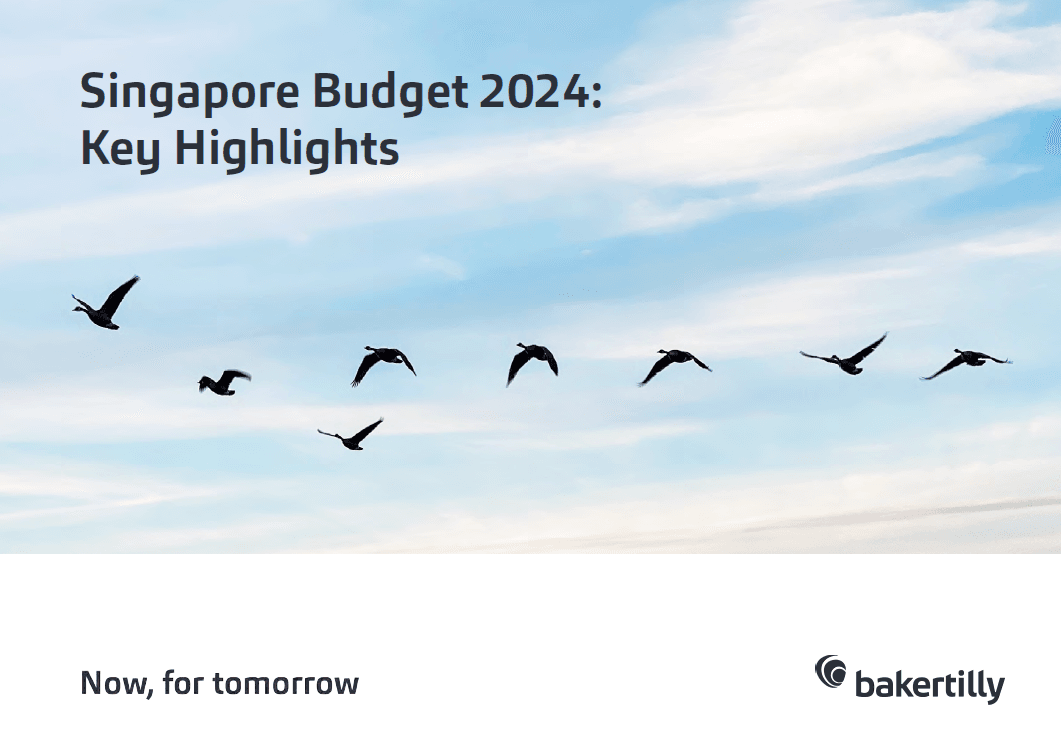 Singapore Budget 2024:
Key Highlights

Now, for tomorrow

bakertilly